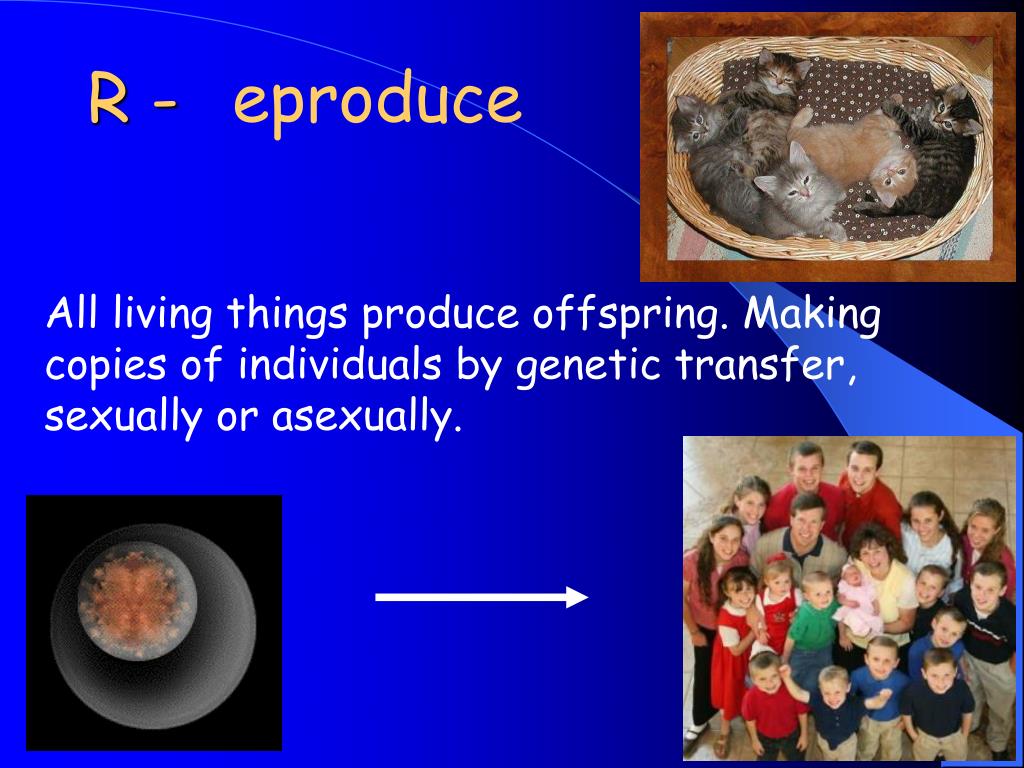 R - eproduce

All living things produce offspring. Making copies of individuals by genetic transfer, sexually or asexually.